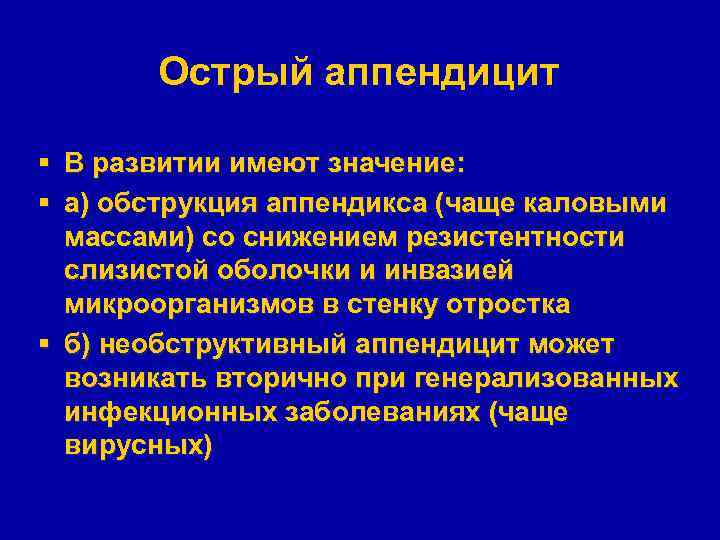 Острый аппендицит

▪ В развитии имеют значение:
▪ а) обструкция аппендикса (чаще каловыми массами) со снижением резистентности слизистой оболочки и инвазией микроорганизмов в стенку отростка
▪ б) необструктивный аппендицит может возникать вторично при генерализованных инфекционных заболеваниях (чаще вирусных)